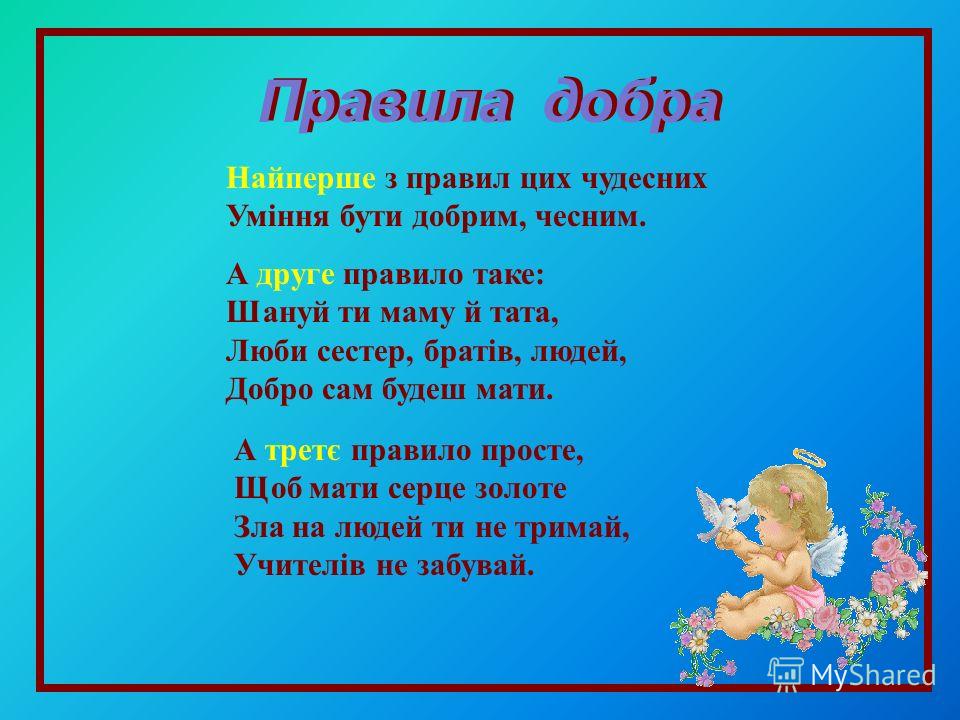 Правила добра

Найперше з правил цих чудесних
Уміння бути добрим, чесним.

А друге правило таке:
Шануй ти маму й тата,
Люби сестер, братів, людей,
Добро сам будеш мати.

А третє правило просте,
Щоб мати серце золоте
Зла на людей ти не тримай,
Учителів не забувай.

MyShared